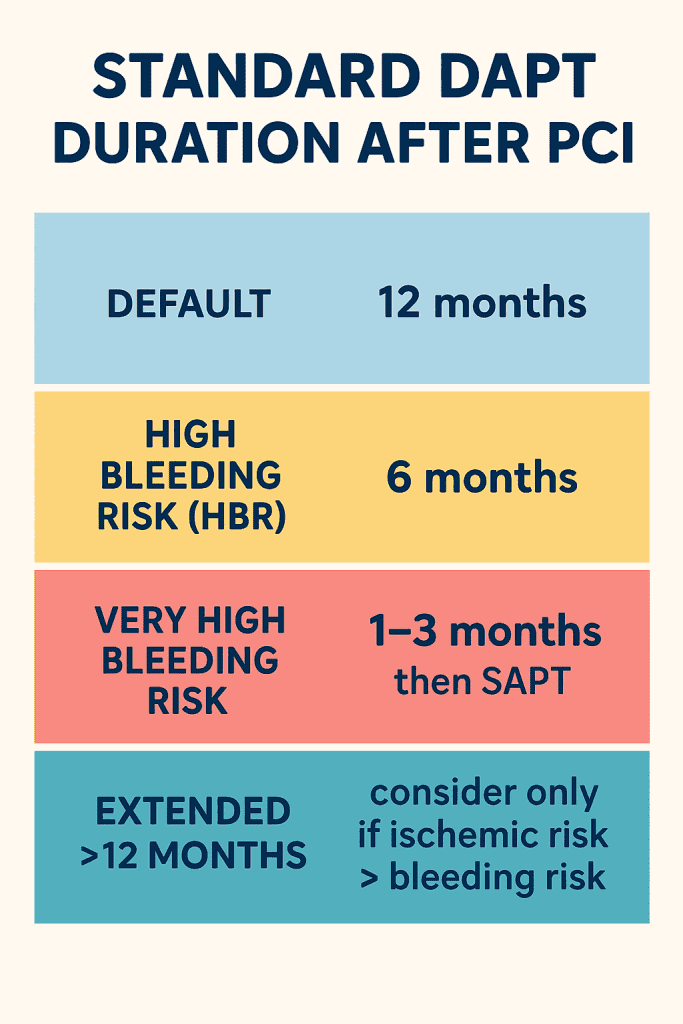 STANDARD DAPT DURATION AFTER PCI

| DEFAULT | 12 months |
|---|---|
| HIGH BLEEDING RISK (HBR) | 6 months |
| VERY HIGH BLEEDING RISK | 1–3 months then SAPT |
| EXTENDED >12 MONTHS | consider only if ischemic risk > bleeding risk |